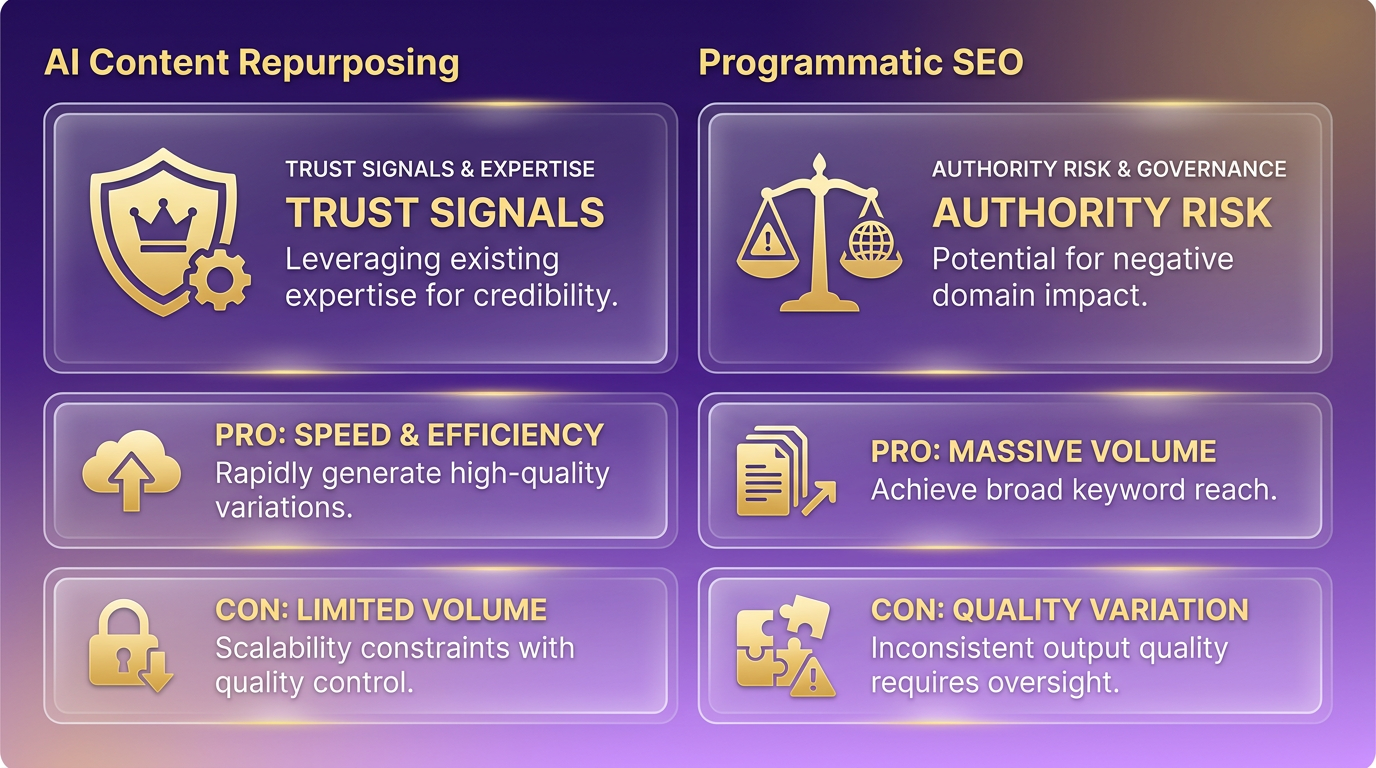 AI Content Repurposing

TRUST SIGNALS & EXPERTISE

TRUST SIGNALS

Leveraging existing expertise for credibility.

PRO: SPEED & EFFICIENCY

Rapidly generate high-quality variations.

CON: LIMITED VOLUME

Scalability constraints with quality control.

Programmatic SEO

AUTHORITY RISK & GOVERNANCE

AUTHORITY RISK

Potential for negative domain impact.

PRO: MASSIVE VOLUME

Achieve broad keyword reach.

CON: QUALITY VARIATION

Inconsistent output quality requires oversight.